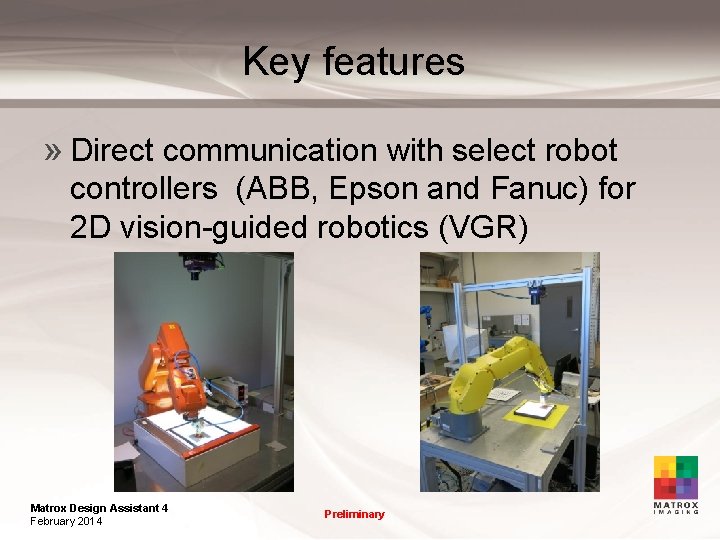 Key features

» Direct communication with select robot controllers (ABB, Epson and Fanuc) for 2D vision-guided robotics (VGR)

Matrox Design Assistant 4
February 2014

Preliminary

MATROX
IMAGING